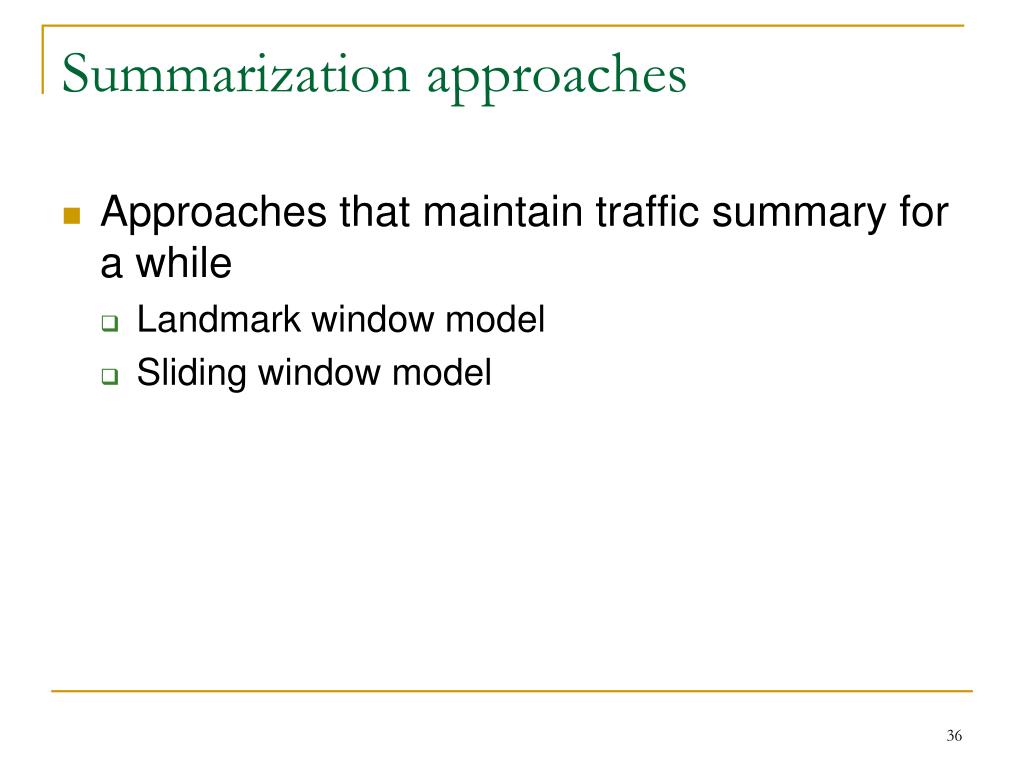 Summarization approaches

Approaches that maintain traffic summary for a while
Landmark window model
Sliding window model

36